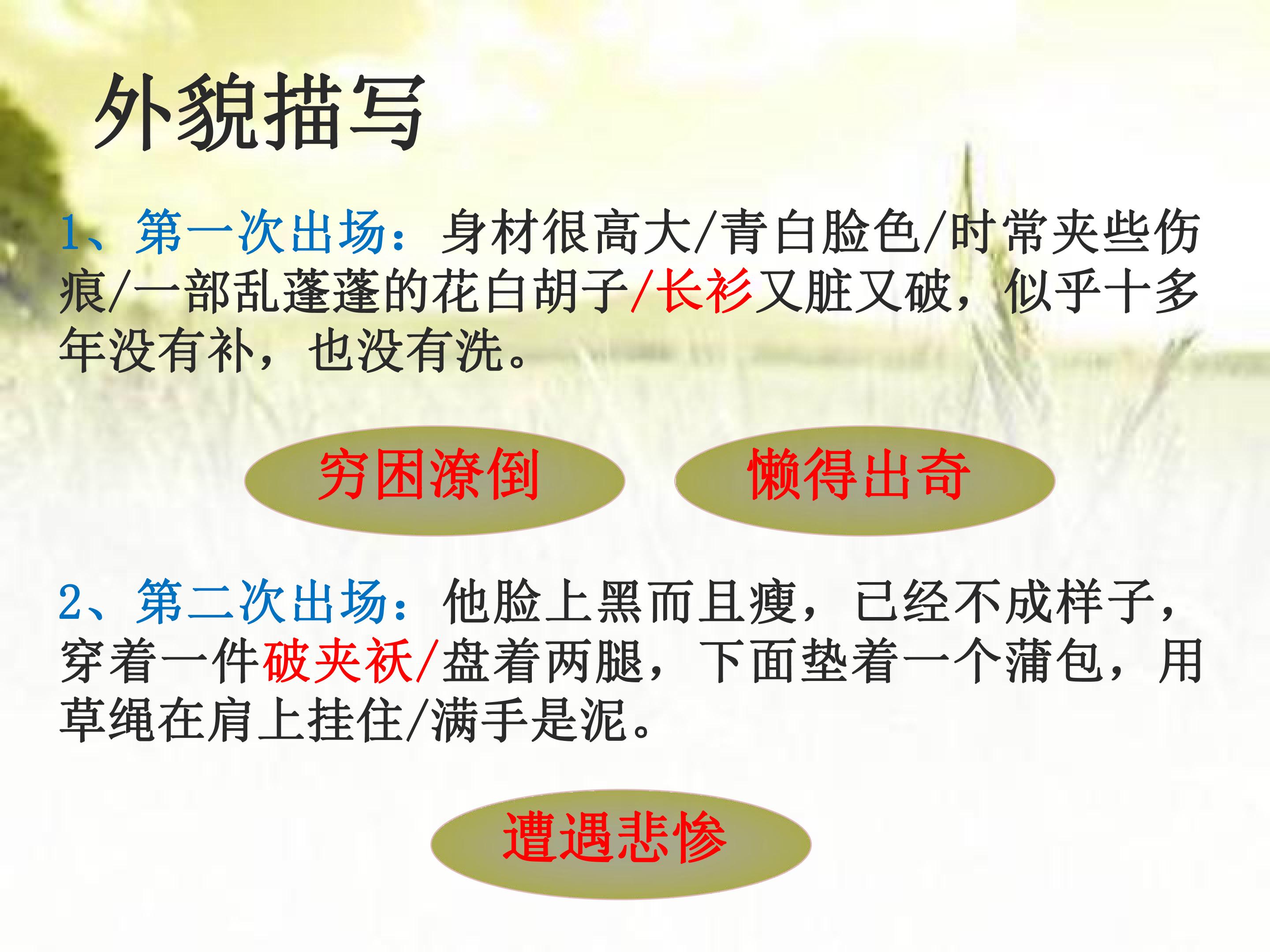 外貌描写

1、第一次出场：身材很高大/青白脸色/时常夹些伤痕/一部乱蓬蓬的花白胡子/长衫又脏又破，似乎十多年没有补，也没有洗。

穷困潦倒 懒得出奇

2、第二次出场：他脸上黑而且瘦，已经不成样子，穿着一件破夹袄/盘着两腿，下面垫着一个蒲包，用草绳在肩上挂住/满手是泥。

遭遇悲惨